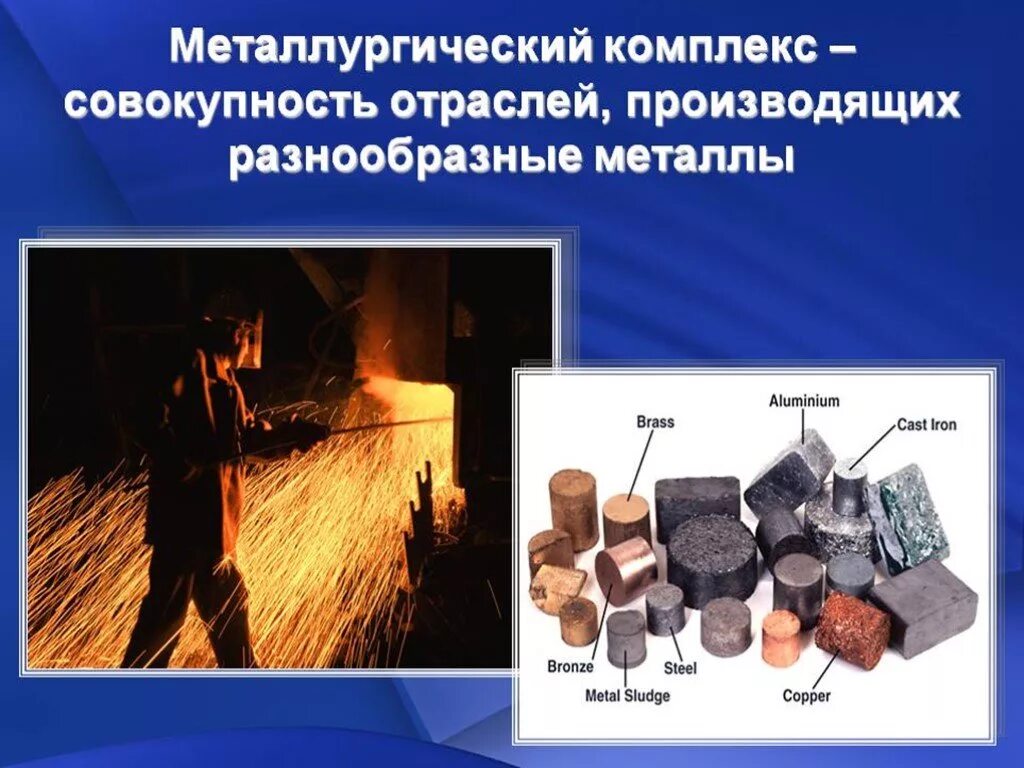 Металлургический комплекс – совокупность отраслей, производящих разнообразные металлы

Brass
Aluminium
Cast Iron
Bronze
Steel
Metal Sludge
Copper